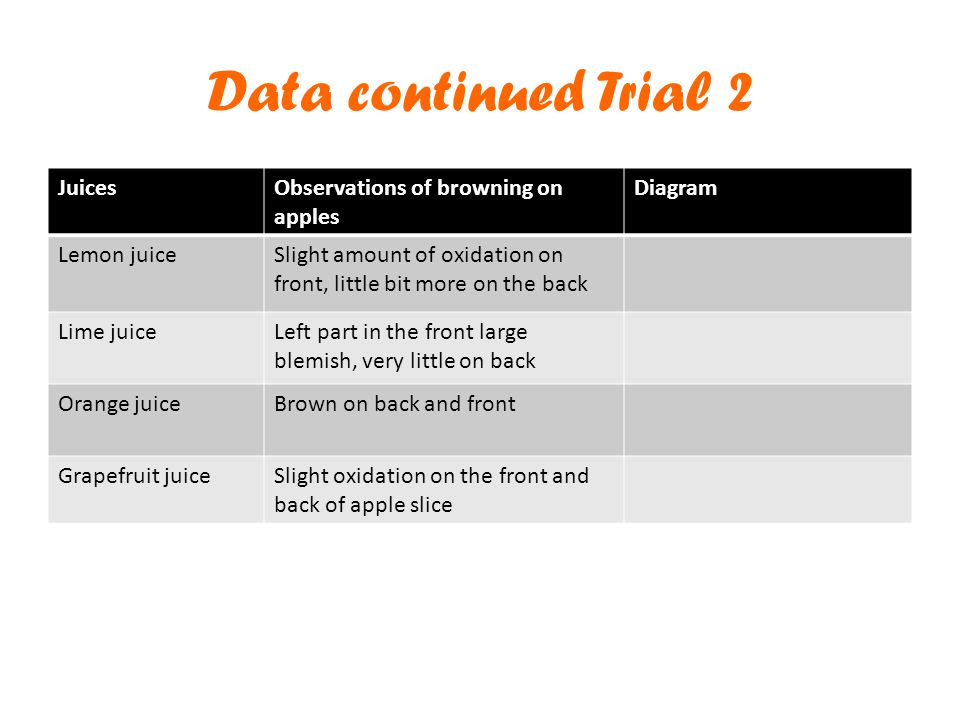 Data continued Trial 2

| Juices | Observations of browning on apples | Diagram |
|---|---|---|
| Lemon juice | Slight amount of oxidation on front, little bit more on the back | |
| Lime juice | Left part in the front large blemish, very little on back | |
| Orange juice | Brown on back and front | |
| Grapefruit juice | Slight oxidation on the front and back of apple slice | |